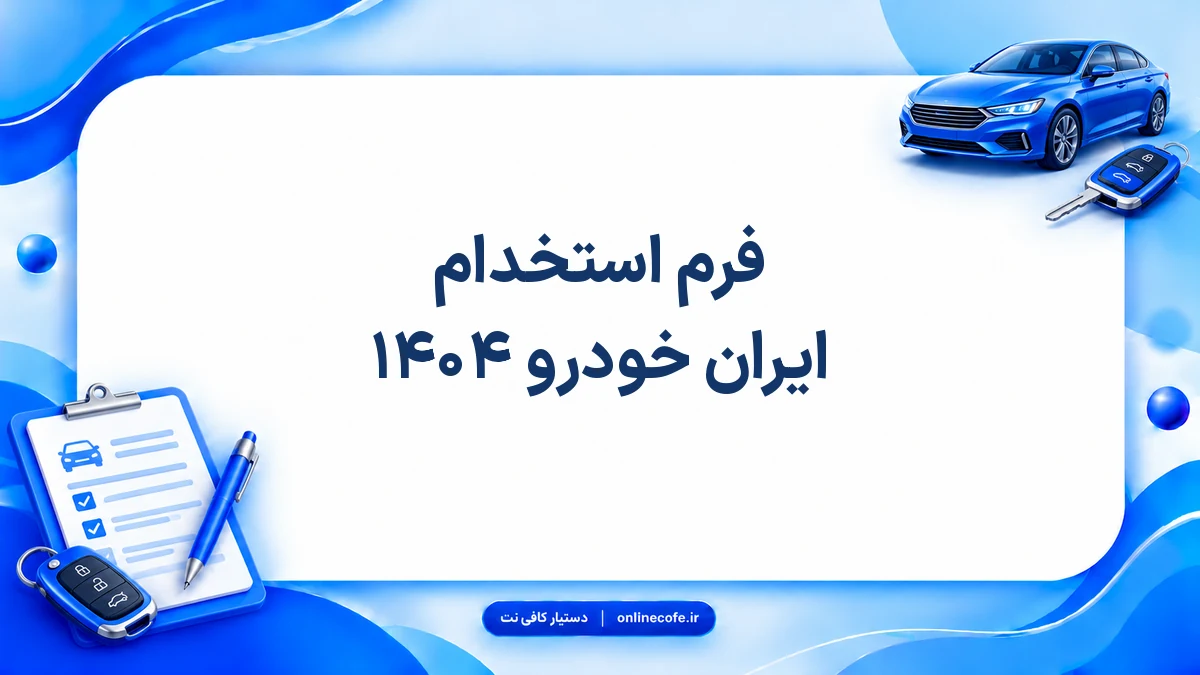 فرم استخدام
ایران خودرو ۱۴۰۴

دستیار کافی نت | onlinecofe.ir